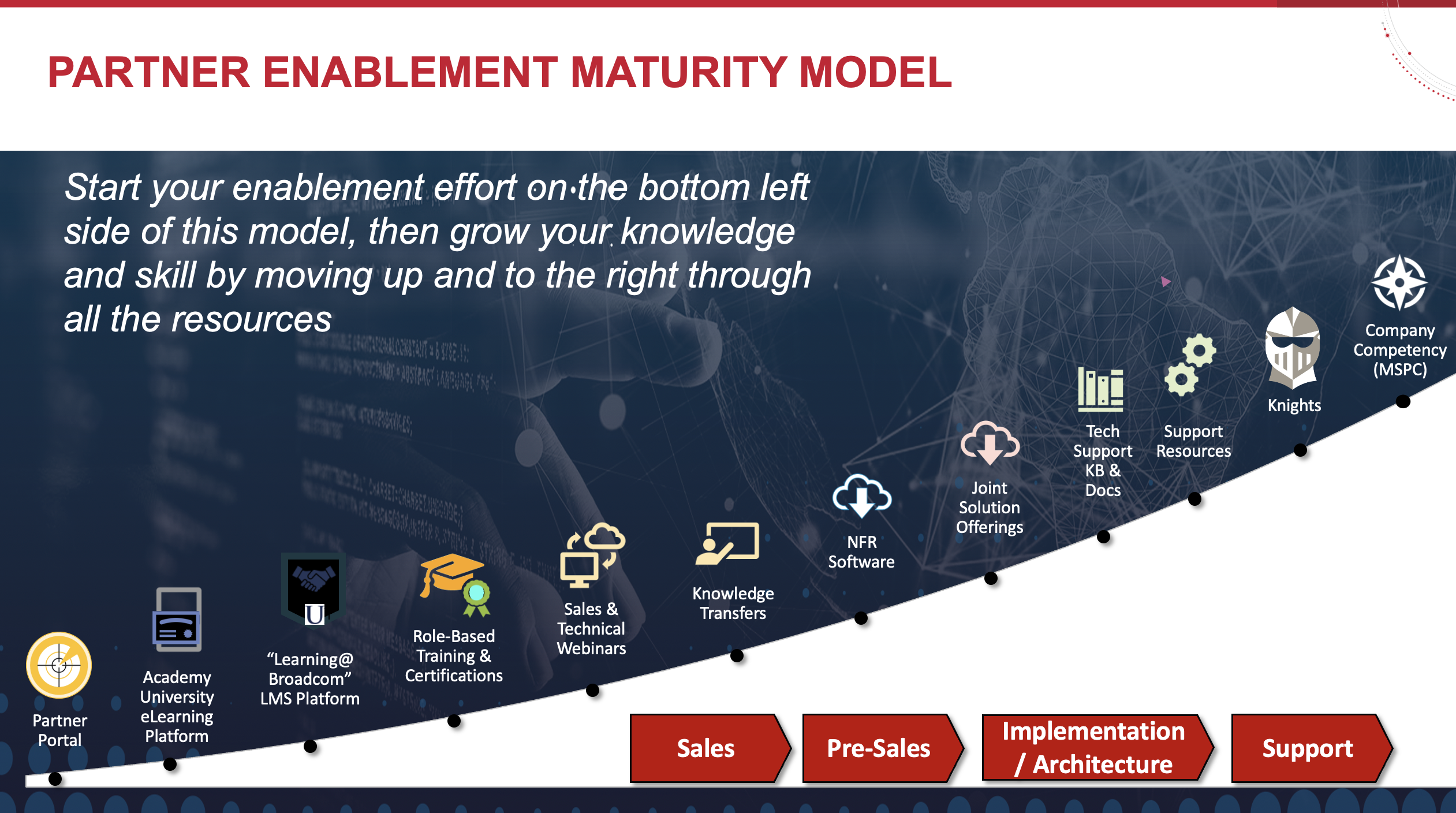 PARTNER ENABLEMENT MATURITY MODEL

Start your enablement effort on the bottom left side of this model, then grow your knowledge and skill by moving up and to the right through all the resources

Partner Portal

Academy University eLearning Platform

U

"Learning@ Broadcom" LMS Platform

Role-Based Training & Certifications

Sales & Technical Webinars

Knowledge Transfers

NFR Software

Joint Solution Offerings

Tech Support KB & Docs

Support Resources

Knights

Company Competency (MSPC)

Sales

Pre-Sales

Implementation / Architecture

Support